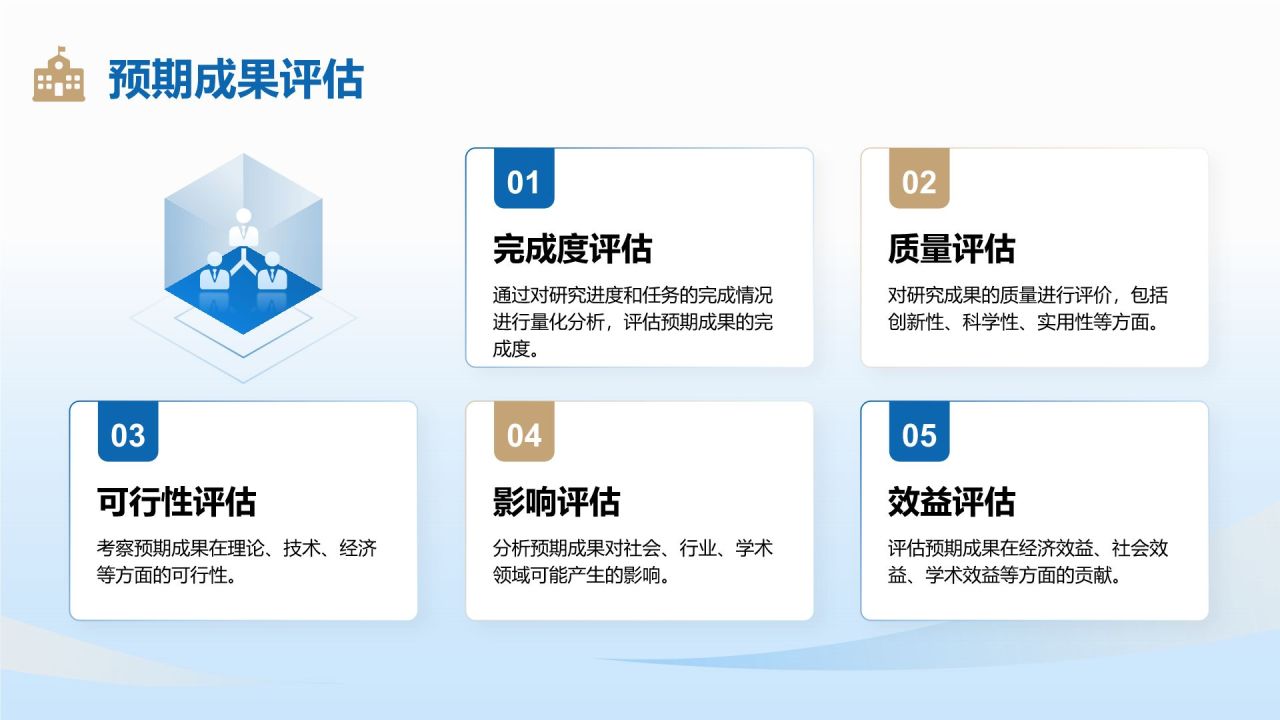 预期成果评估

01

完成度评估

通过对研究进度和任务的完成情况进行量化分析，评估预期成果的完成度。

02

质量评估

对研究成果的质量进行评价，包括创新性、科学性、实用性等方面。

03

可行性评估

考察预期成果在理论、技术、经济等方面的可行性。

04

影响评估

分析预期成果对社会、行业、学术领域可能产生的影响。

05

效益评估

评估预期成果在经济效益、社会效益、学术效益等方面的贡献。